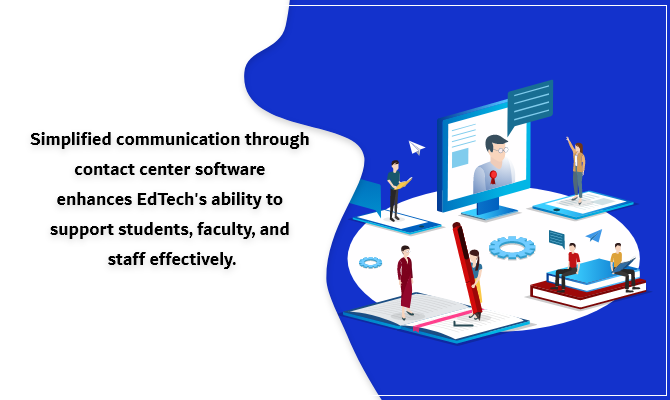 Simplified communication through contact center software enhances EdTech's ability to support students, faculty, and staff effectively.